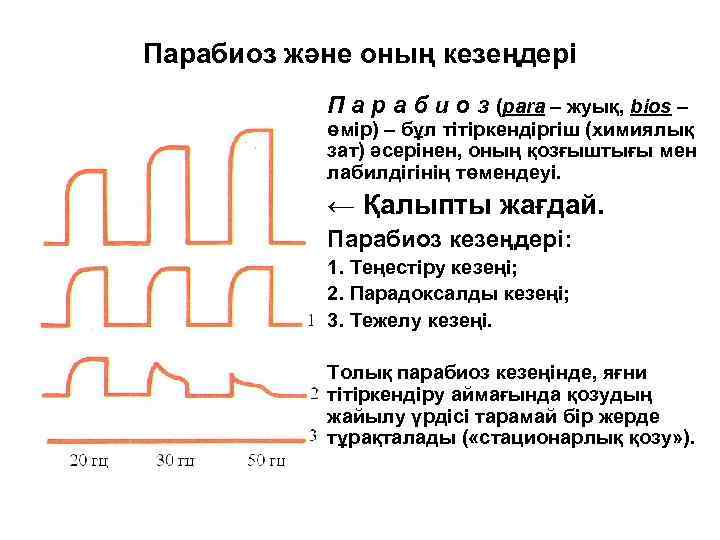 Парабиоз және оның кезеңдері

П а р а б и о з (para – жуық, bios – өмір) – бұл тітіркендіргіш (химиялық зат) әсерінен, оның қозғыштығы мен лабилдігінің төмендеуі.

← Қалыпты жағдай.

Парабиоз кезеңдері:

1. Теңестіру кезеңі;

2. Парадоксалды кезеңі;

3. Тежелу кезеңі.

Толық парабиоз кезеңінде, яғни тітіркендіру аймағында қозудың жайылу үрдісі тарамай бір жерде тұрақталады («стационарлық қозу»).

1

2

3

20 гц 30 гц 50 гц